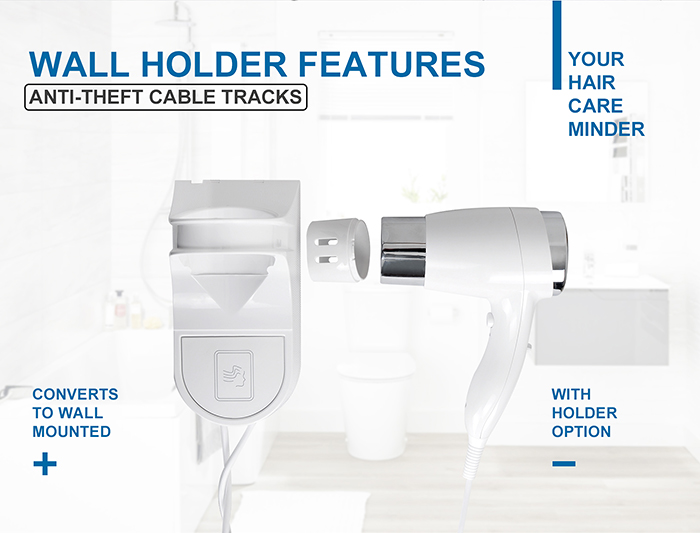 WALL HOLDER FEATURES
ANTI-THEFT CABLE TRACKS

YOUR HAIR CARE MINDER

CONVERTS TO WALL MOUNTED
+

WITH HOLDER OPTION
−